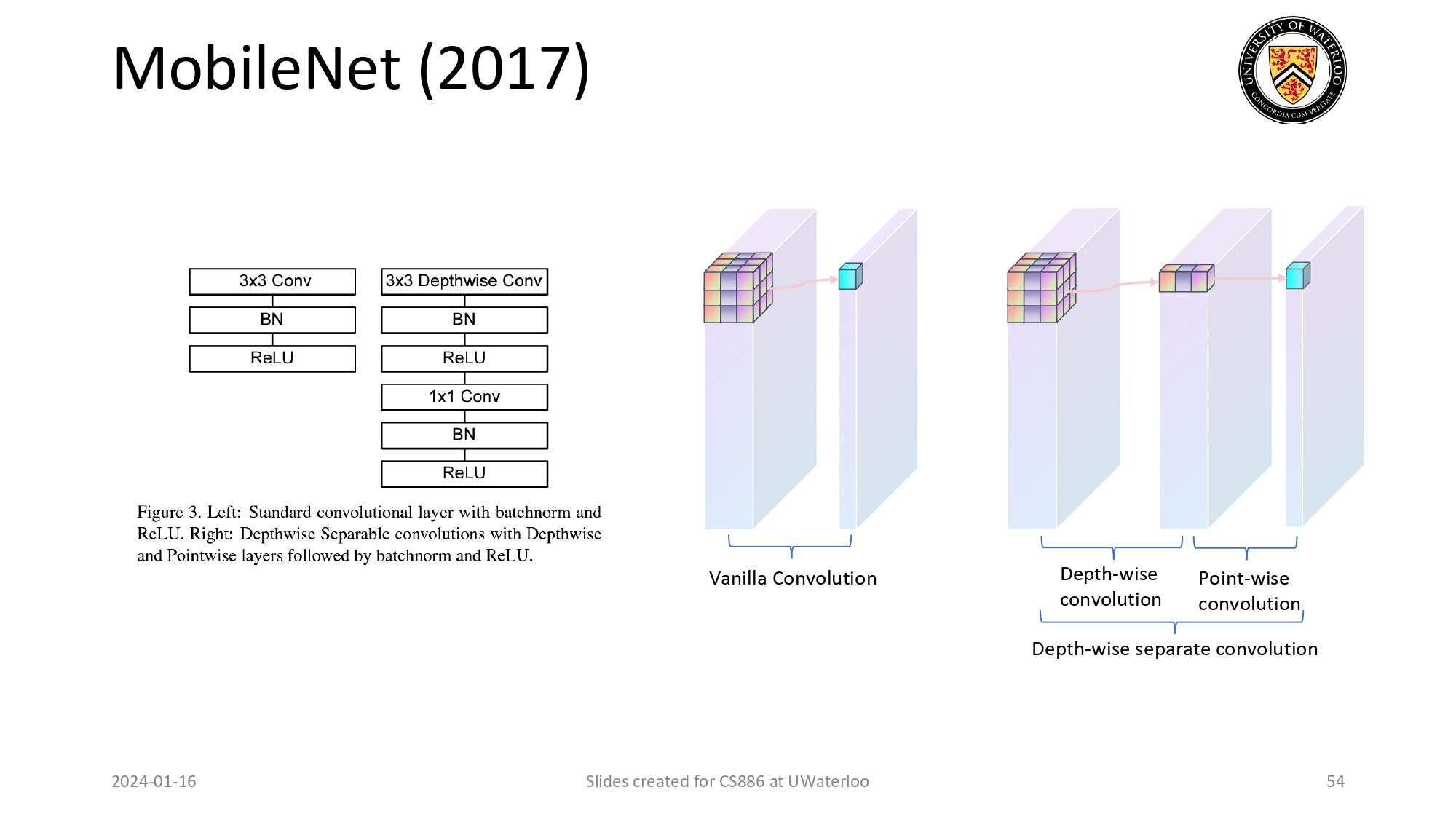 MobileNet (2017)

UNIVERSITY OF WATERLOO
CONCORDIA CUM VERITATE

3x3 Conv
BN
ReLU

3x3 Depthwise Conv
BN
ReLU
1x1 Conv
BN
ReLU

Figure 3. Left: Standard convolutional layer with batchnorm and ReLU. Right: Depthwise Separable convolutions with Depthwise and Pointwise layers followed by batchnorm and ReLU.

Vanilla Convolution

Depth-wise convolution

Point-wise convolution

Depth-wise separate convolution

2024-01-16

Slides created for CS886 at UWaterloo

54